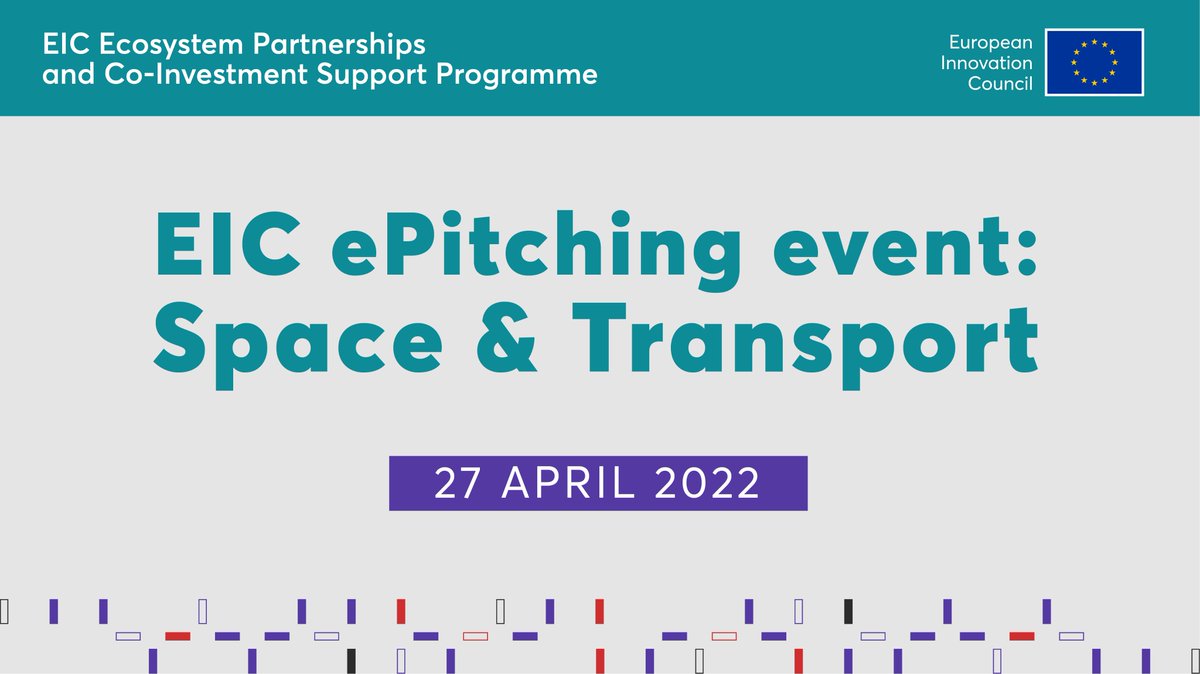 EIC Ecosystem Partnerships and Co-Investment Support Programme

European Innovation Council

EIC ePitching event: Space & Transport

27 APRIL 2022